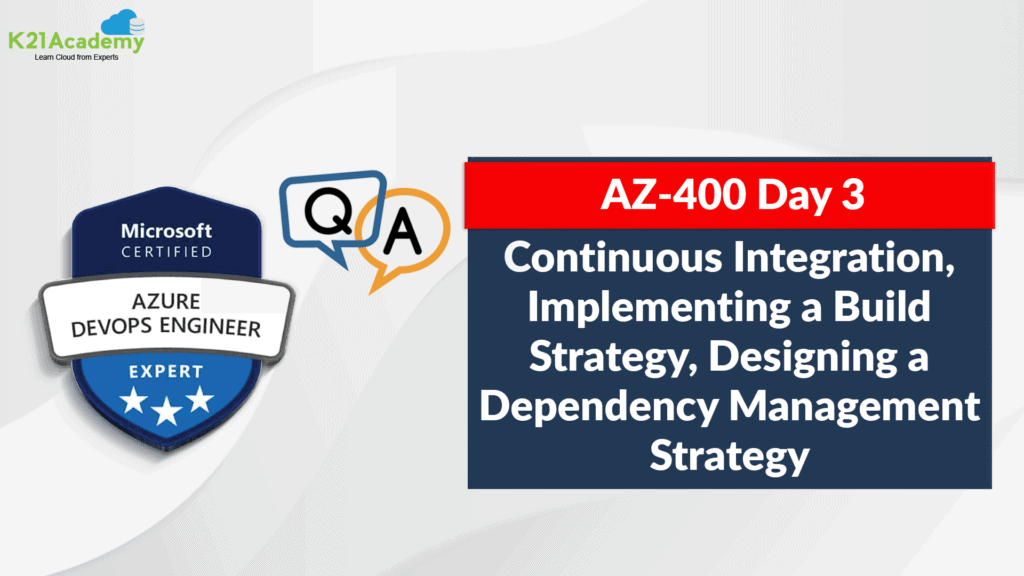 K21Academy
Learn Cloud from Experts

Microsoft
CERTIFIED
AZURE
DEVOPS ENGINEER
EXPERT

Q A

AZ-400 Day 3

Continuous Integration, Implementing a Build Strategy, Designing a Dependency Management Strategy